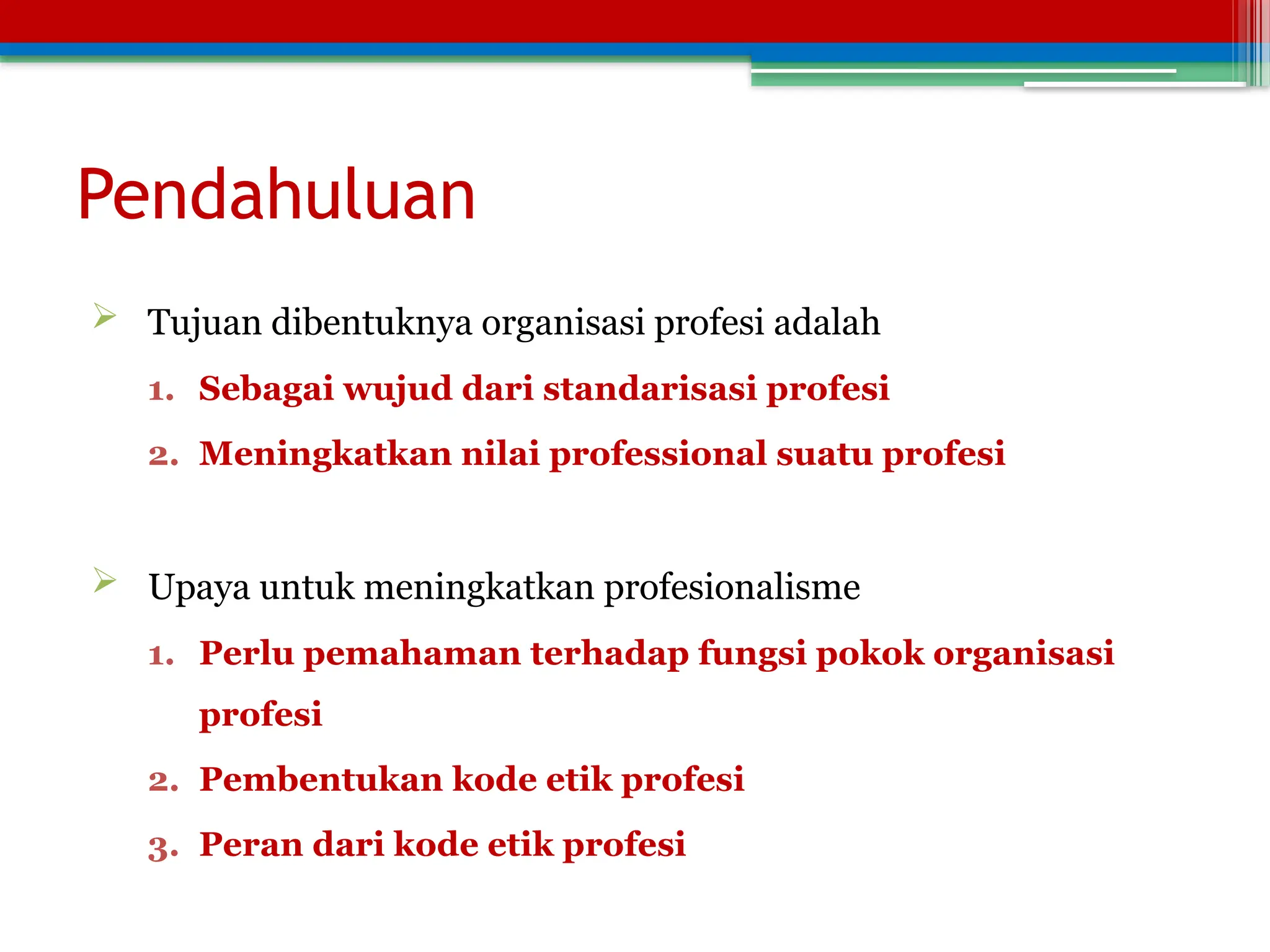 Pendahuluan

➢ Tujuan dibentuknya organisasi profesi adalah

1. Sebagai wujud dari standarisasi profesi
2. Meningkatkan nilai professional suatu profesi

➢ Upaya untuk meningkatkan profesionalisme

1. Perlu pemahaman terhadap fungsi pokok organisasi profesi
2. Pembentukan kode etik profesi
3. Peran dari kode etik profesi